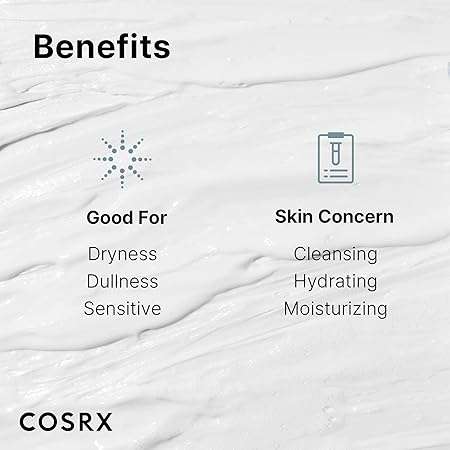 Benefits

Good For

Dryness
Dullness
Sensitive

Skin Concern

Cleansing
Hydrating
Moisturizing

COSRX